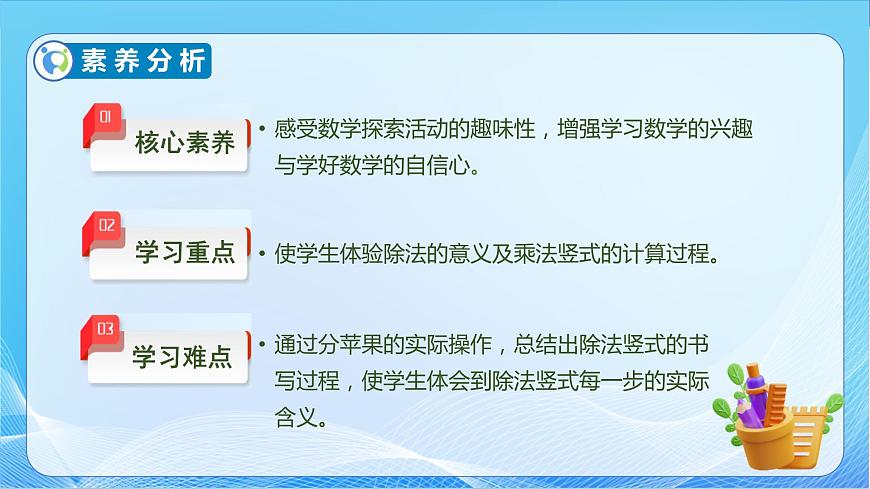 素养分析

01 核心素养

• 感受数学探索活动的趣味性，增强学习数学的兴趣与学好数学的自信心。

02 学习重点

• 使学生体验除法的意义及乘法竖式的计算过程。

03 学习难点

• 通过分苹果的实际操作，总结出除法竖式的书写过程，使学生体会到除法竖式每一步的实际含义。